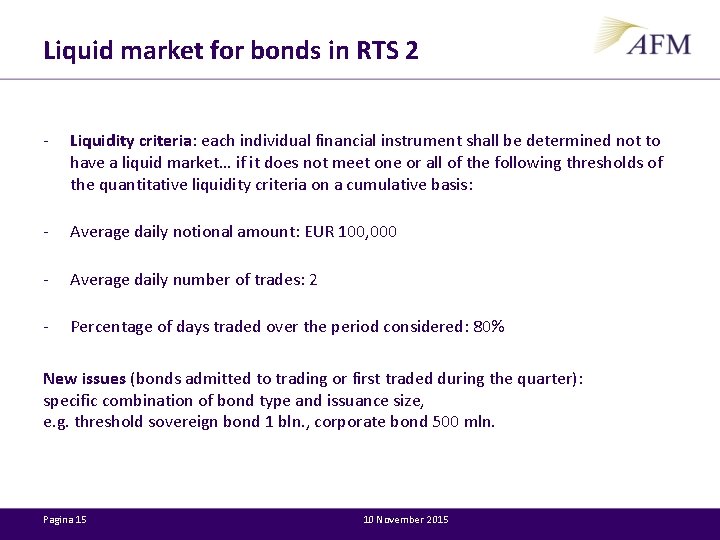 Liquid market for bonds in RTS 2

AFM

- Liquidity criteria: each individual financial instrument shall be determined not to have a liquid market… if it does not meet one or all of the following thresholds of the quantitative liquidity criteria on a cumulative basis:

- Average daily notional amount: EUR 100,000

- Average daily number of trades: 2

- Percentage of days traded over the period considered: 80%

New issues (bonds admitted to trading or first traded during the quarter): specific combination of bond type and issuance size, e.g. threshold sovereign bond 1 bln., corporate bond 500 mln.

Pagina 15

10 November 2015